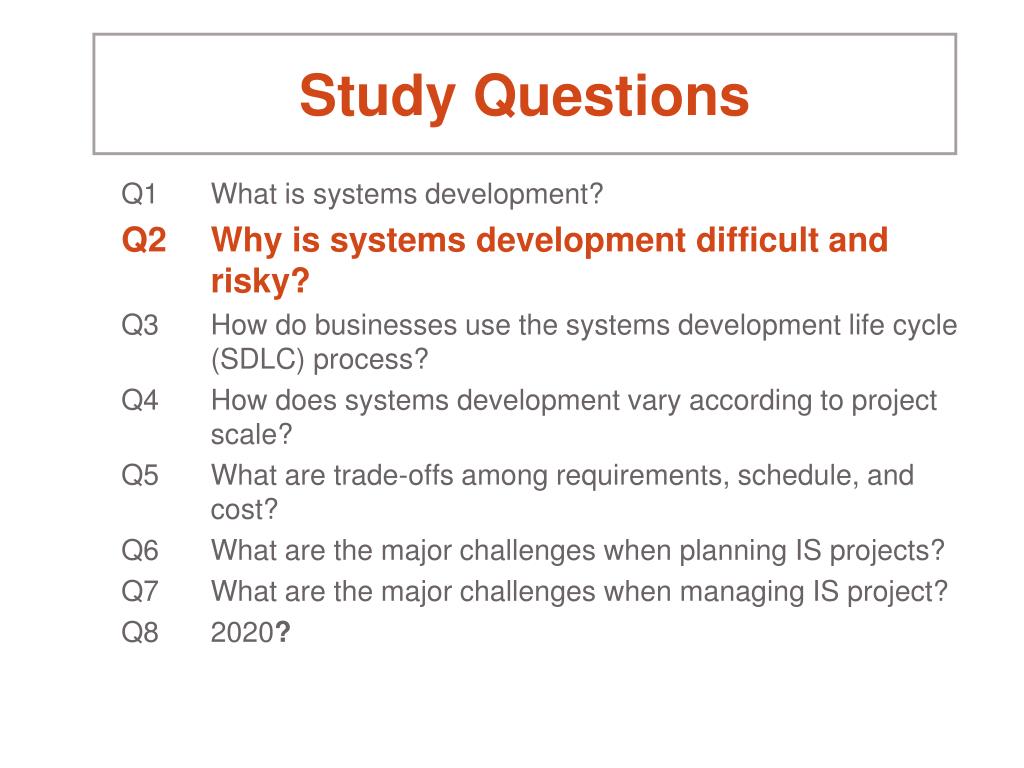 Study Questions

Q1 What is systems development?

Q2 Why is systems development difficult and risky?

Q3 How do businesses use the systems development life cycle (SDLC) process?

Q4 How does systems development vary according to project scale?

Q5 What are trade-offs among requirements, schedule, and cost?

Q6 What are the major challenges when planning IS projects?

Q7 What are the major challenges when managing IS project?

Q8 2020?